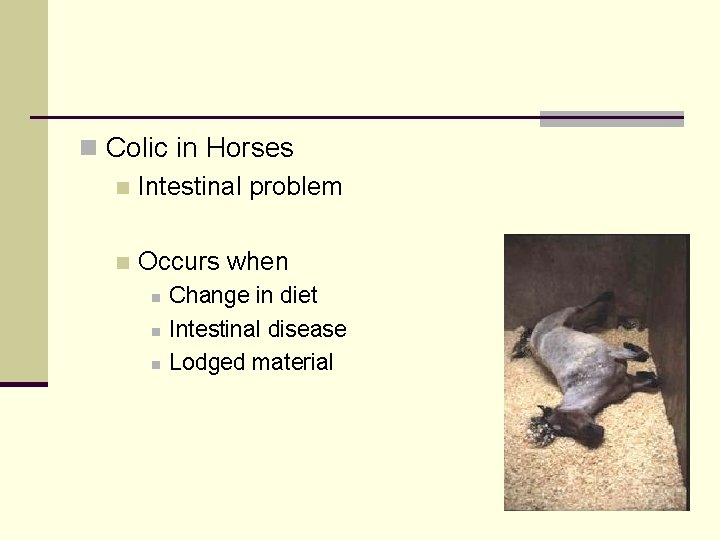 Colic in Horses

Intestinal problem

Occurs when

Change in diet

Intestinal disease

Lodged material